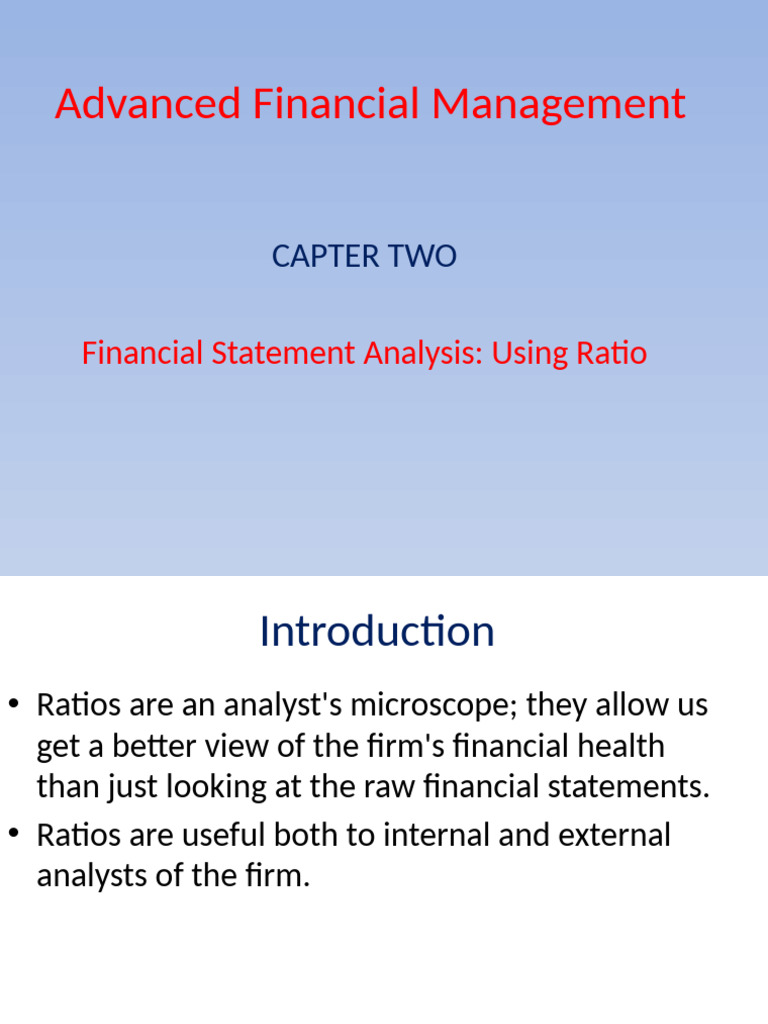 Advanced Financial Management

CAPTER TWO

Financial Statement Analysis: Using Ratio

Introduction

• Ratios are an analyst's microscope; they allow us get a better view of the firm's financial health than just looking at the raw financial statements.
• Ratios are useful both to internal and external analysts of the firm.